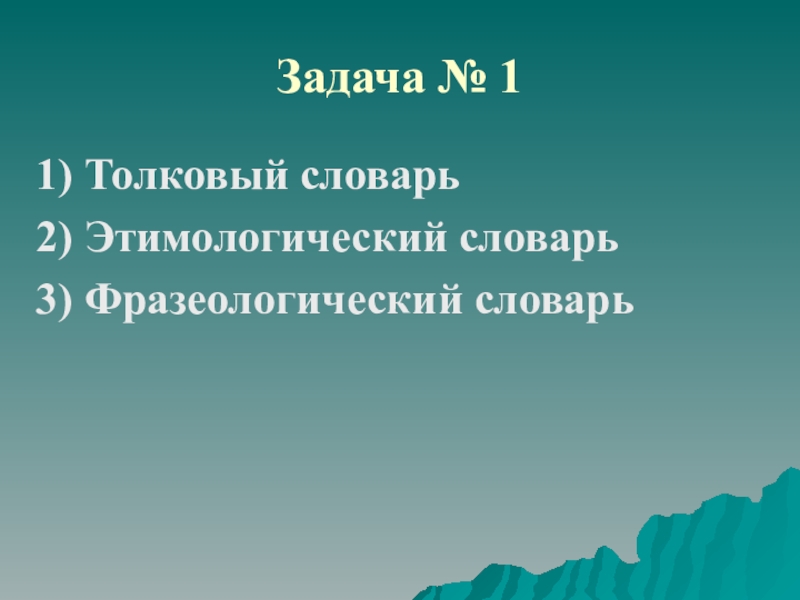 Задача № 1

1) Толковый словарь
2) Этимологический словарь
3) Фразеологический словарь